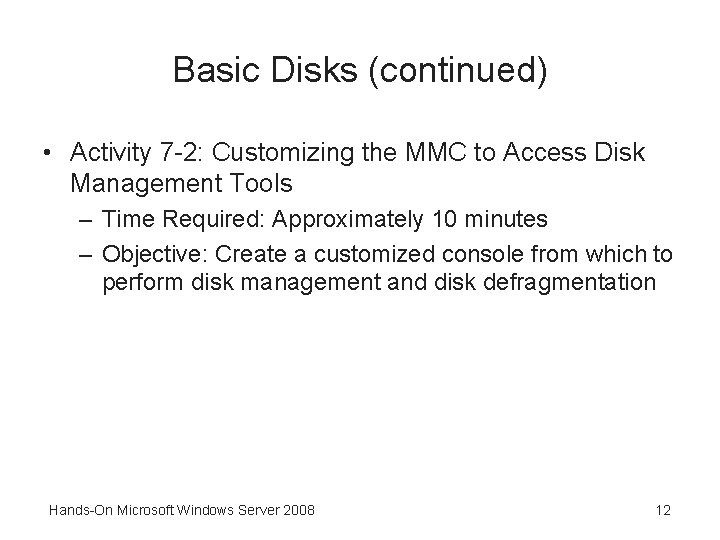 Basic Disks (continued)

• Activity 7-2: Customizing the MMC to Access Disk Management Tools
  – Time Required: Approximately 10 minutes
  – Objective: Create a customized console from which to perform disk management and disk defragmentation

Hands-On Microsoft Windows Server 2008

12